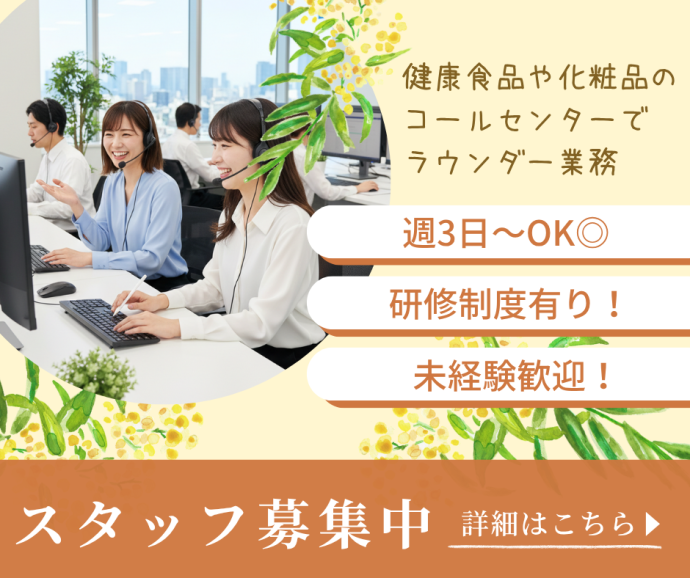 健康食品や化粧品のコールセンターでラウンダー業務

週3日～OK◎

研修制度有り！

未経験歓迎！

スタッフ募集中

詳細はこちら▶